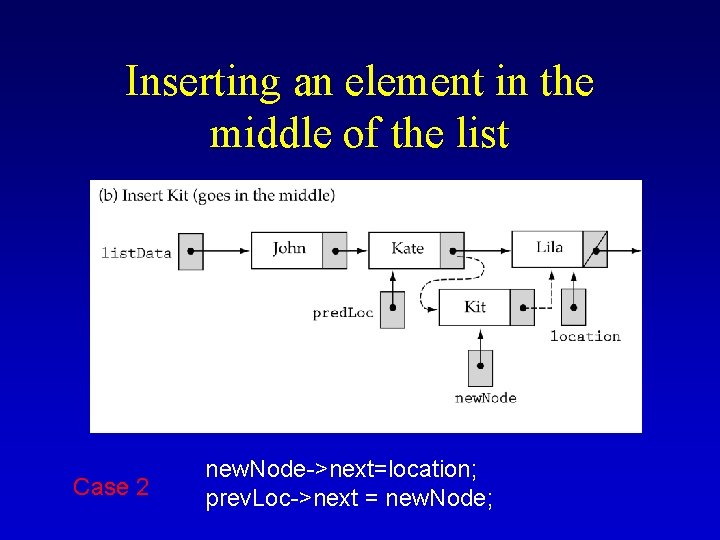 Inserting an element in the middle of the list

(b) Insert Kit (goes in the middle)

listData

John

Kate

Lila

predLoc

Kit

location

newNode

Case 2

newNode->next=location;
prevLoc->next = newNode;